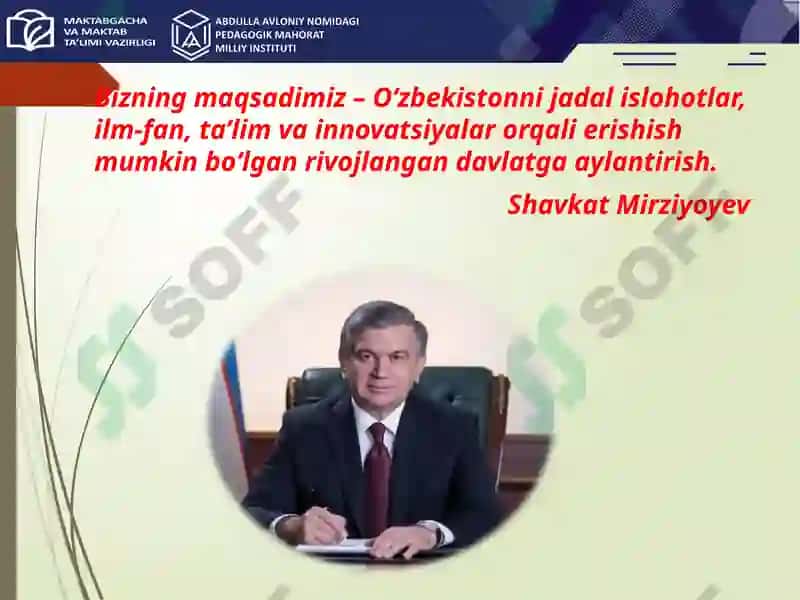 MAKTABGACHA VA MAKTAB TA'LIMI VAZIRLIGI

ABDULLA AVLONIY NOMIDAGI PEDAGOGIK MAHORAT MILLIY INSTITUTI

Bizning maqsadimiz – O'zbekistonni jadal islohotlar, ilm-fan, ta'lim va innovatsiyalar orqali erishish mumkin bo'lgan rivojlangan davlatga aylantirish.

Shavkat Mirziyoyev

SOFF

SOFF